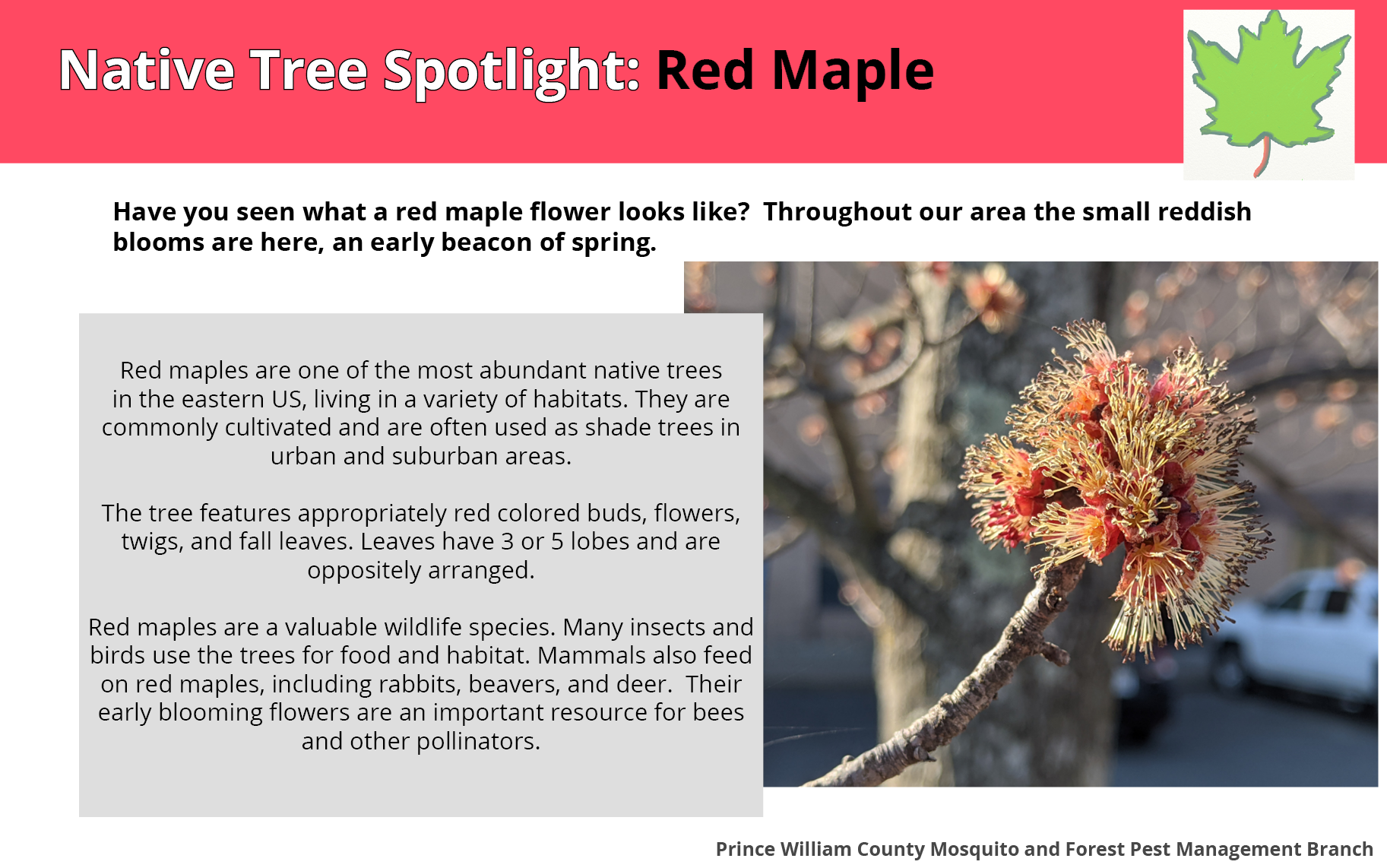 Native Tree Spotlight: Red Maple

Have you seen what a red maple flower looks like? Throughout our area the small reddish blooms are here, an early beacon of spring.

Red maples are one of the most abundant native trees in the eastern US, living in a variety of habitats. They are commonly cultivated and are often used as shade trees in urban and suburban areas.

The tree features appropriately red colored buds, flowers, twigs, and fall leaves. Leaves have 3 or 5 lobes and are oppositely arranged.

Red maples are a valuable wildlife species. Many insects and birds use the trees for food and habitat. Mammals also feed on red maples, including rabbits, beavers, and deer. Their early blooming flowers are an important resource for bees and other pollinators.

Prince William County Mosquito and Forest Pest Management Branch